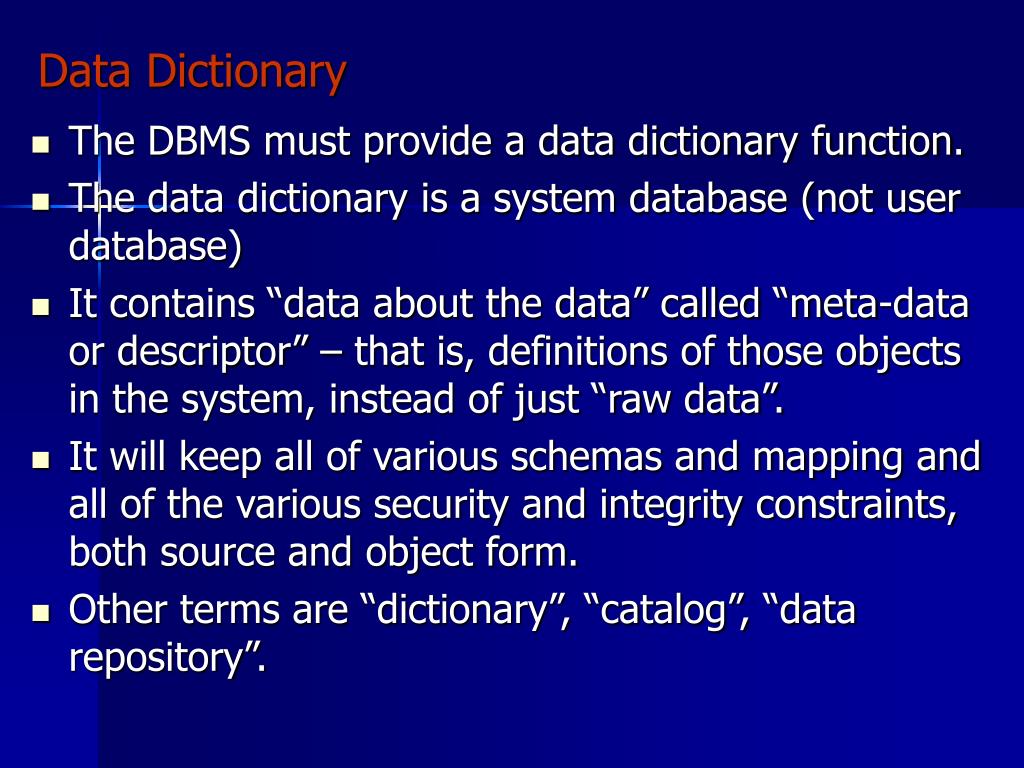 Data Dictionary

- The DBMS must provide a data dictionary function.
- The data dictionary is a system database (not user database)
- It contains “data about the data” called “meta-data or descriptor” – that is, definitions of those objects in the system, instead of just “raw data”.
- It will keep all of various schemas and mapping and all of the various security and integrity constraints, both source and object form.
- Other terms are “dictionary”, “catalog”, “data repository”.